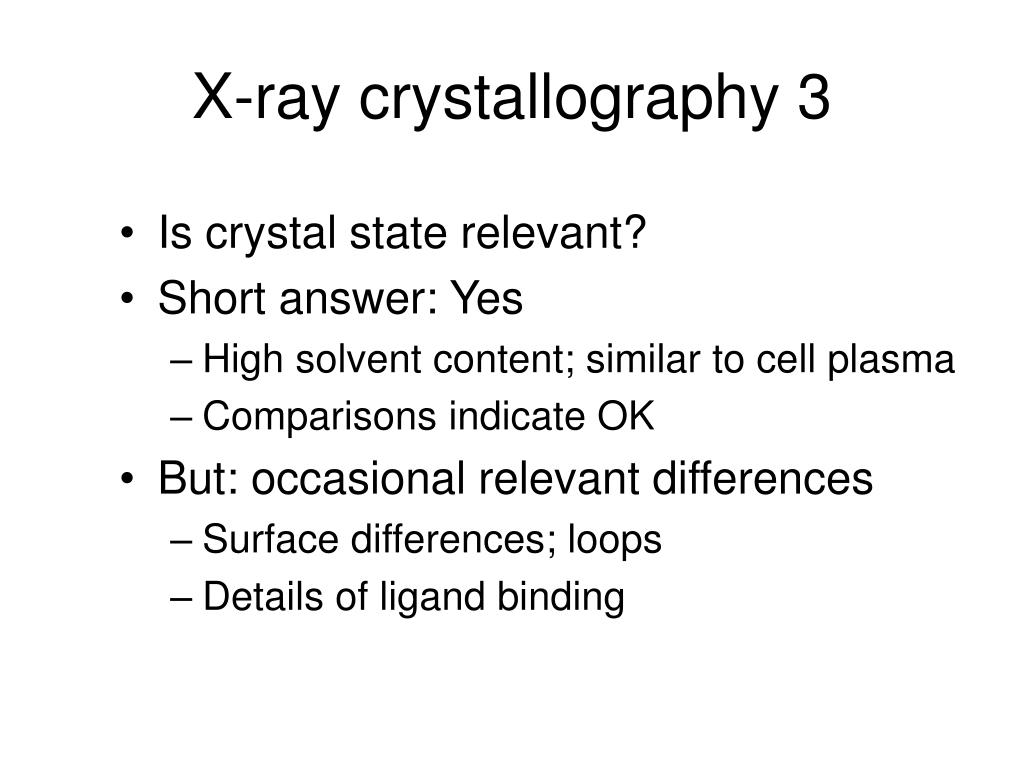 X-ray crystallography 3

• Is crystal state relevant?
• Short answer: Yes
  – High solvent content; similar to cell plasma
  – Comparisons indicate OK
• But: occasional relevant differences
  – Surface differences; loops
  – Details of ligand binding